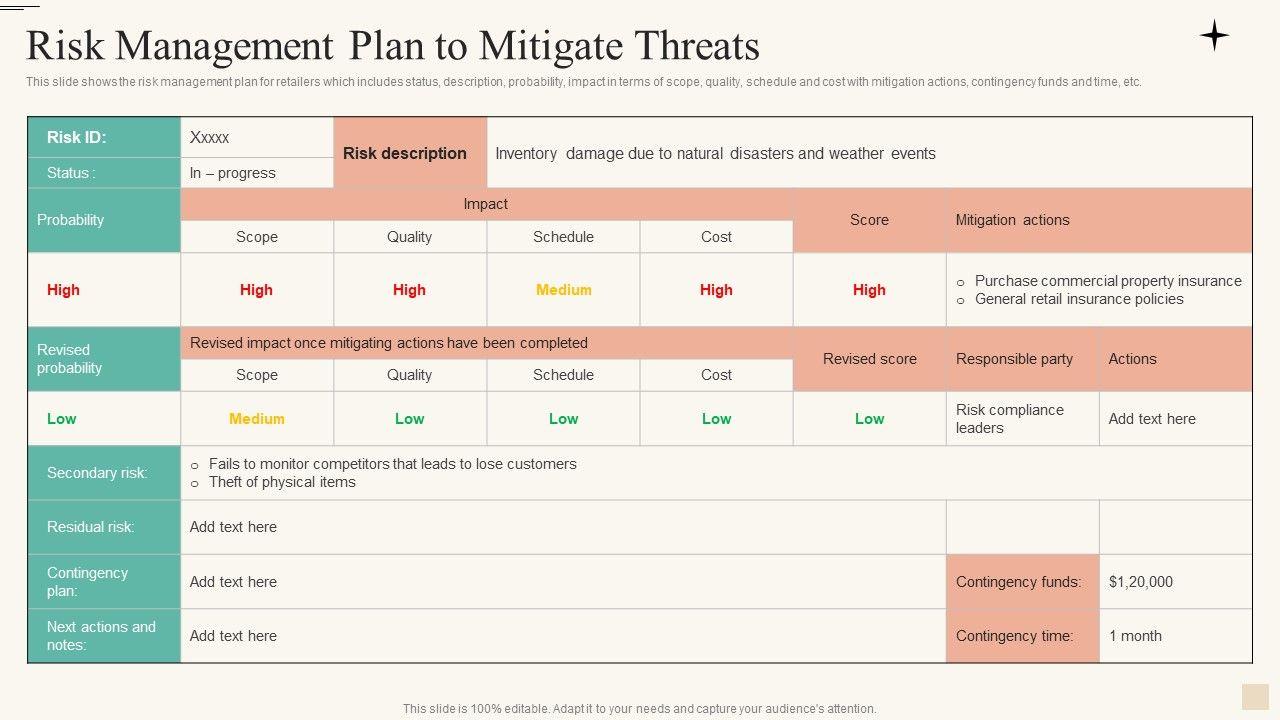 Risk Management Plan to Mitigate Threats

This slide shows the risk management plan for retailers which includes status, description, probability, impact in terms of scope, quality, schedule and cost with mitigation actions, contingency funds and time, etc.

| Risk ID: | Xxxxx | Risk description | Inventory damage due to natural disasters and weather events | | | | |
|---|---|---|---|---|---|---|---|
| Status : | In – progress | | | | | | |
| Probability | Impact | | | | Score | Mitigation actions | |
| | Scope | Quality | Schedule | Cost | | | |
| High | High | High | Medium | High | High | ○ Purchase commercial property insurance ○ General retail insurance policies | |
| Revised probability | Revised impact once mitigating actions have been completed | | | | Revised score | Responsible party | Actions |
| | Scope | Quality | Schedule | Cost | | | |
| Low | Medium | Low | Low | Low | Low | Risk compliance leaders | Add text here |
| Secondary risk: | ○ Fails to monitor competitors that leads to lose customers ○ Theft of physical items | | | | | | |
| Residual risk: | Add text here | | | | | | |
| Contingency plan: | Add text here | | | | | Contingency funds: | $1,20,000 |
| Next actions and notes: | Add text here | | | | | Contingency time: | 1 month |

This slide is 100% editable. Adapt it to your needs and capture your audience's attention.